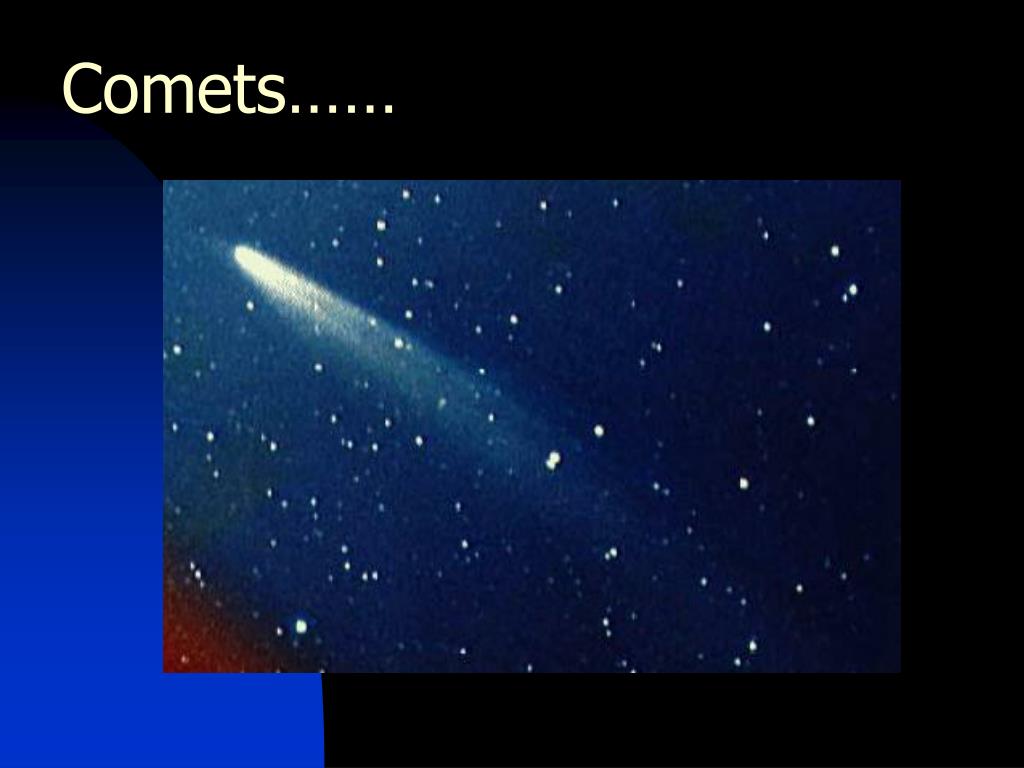 Comets……